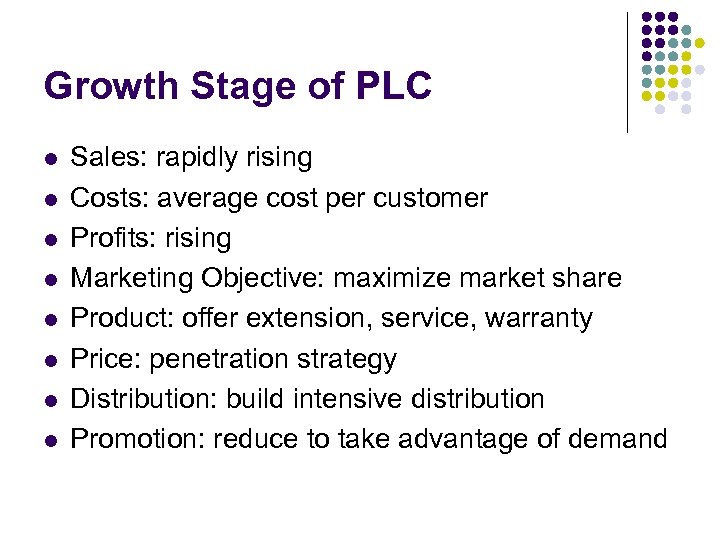 Growth Stage of PLC

- Sales: rapidly rising
- Costs: average cost per customer
- Profits: rising
- Marketing Objective: maximize market share
- Product: offer extension, service, warranty
- Price: penetration strategy
- Distribution: build intensive distribution
- Promotion: reduce to take advantage of demand